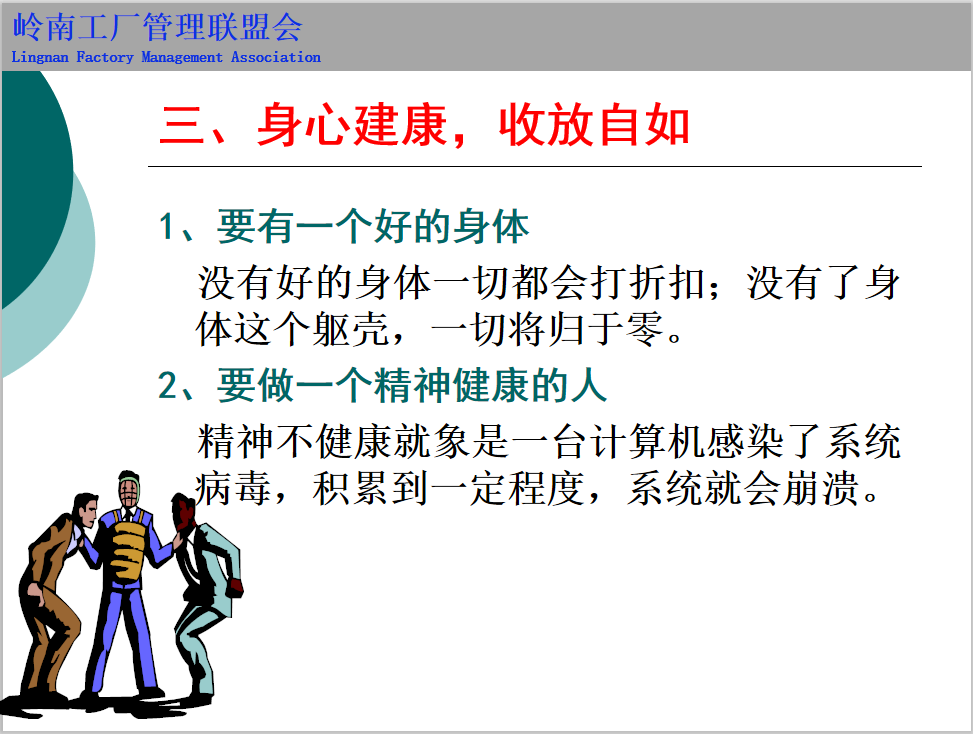 岭南工厂管理联盟会
Lingnan Factory Management Association

三、身心建康，收放自如

1、要有一个好的身体

没有好的身体一切都会打折扣；没有了身体这个躯壳，一切将归于零。

2、要做一个精神健康的人

精神不健康就象是一台计算机感染了系统病毒，积累到一定程度，系统就会崩溃。